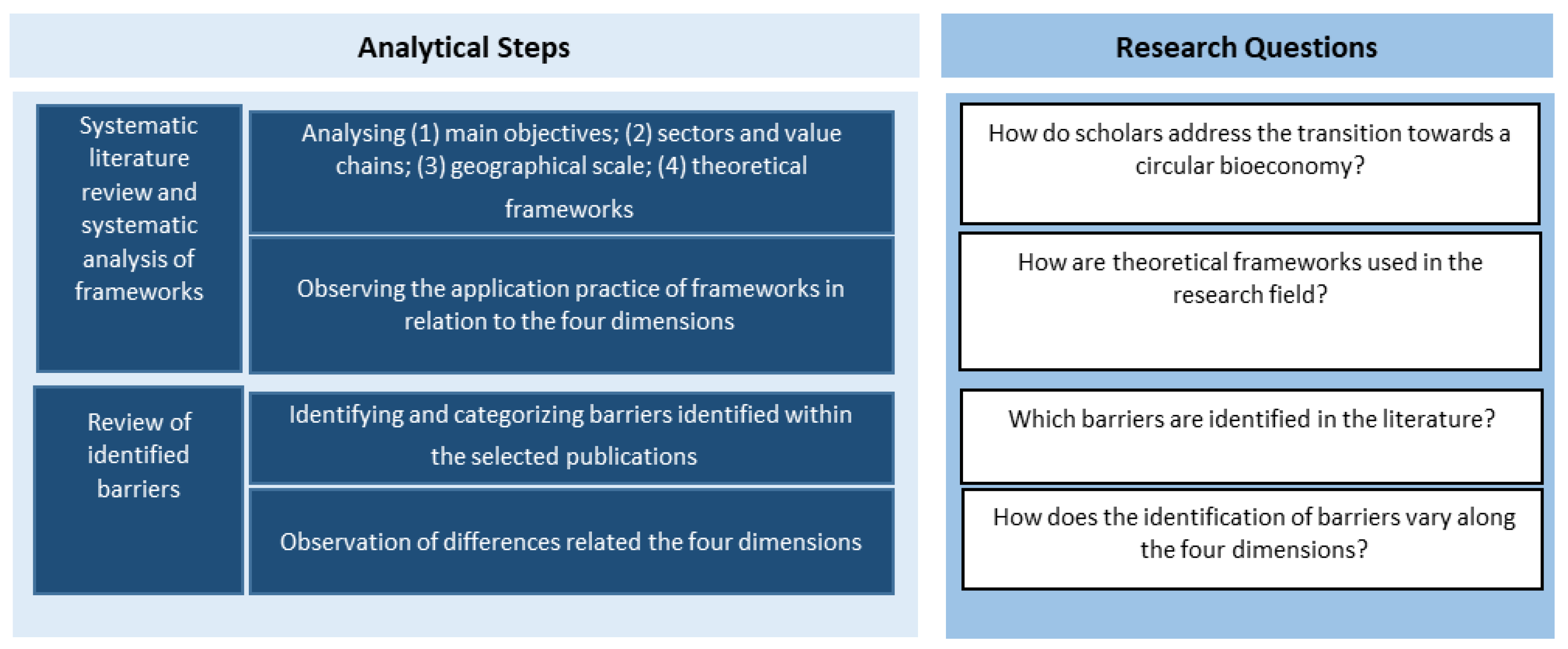 Analytical Steps

Systematic literature review and systematic analysis of frameworks

Analysing (1) main objectives; (2) sectors and value chains; (3) geographical scale; (4) theoretical frameworks

Observing the application practice of frameworks in relation to the four dimensions

Review of identified barriers

Identifying and categorizing barriers identified within the selected publications

Observation of differences related the four dimensions

Research Questions

How do scholars address the transition towards a circular bioeconomy?

How are theoretical frameworks used in the research field?

Which barriers are identified in the literature?

How does the identification of barriers vary along the four dimensions?